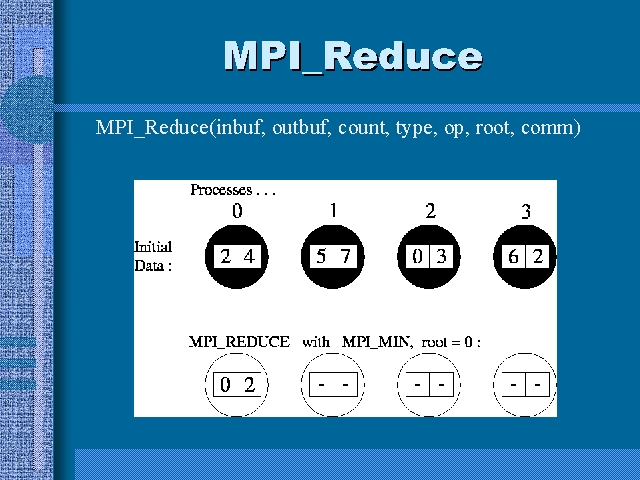 MPI_Reduce

MPI_Reduce(inbuf, outbuf, count, type, op, root, comm)

Processes . . .

0 1 2 3

Initial Data :

2 4

5 7

0 3

6 2

MPI_REDUCE with MPI_MIN, root = 0 :

0 2

- -

- -

- -